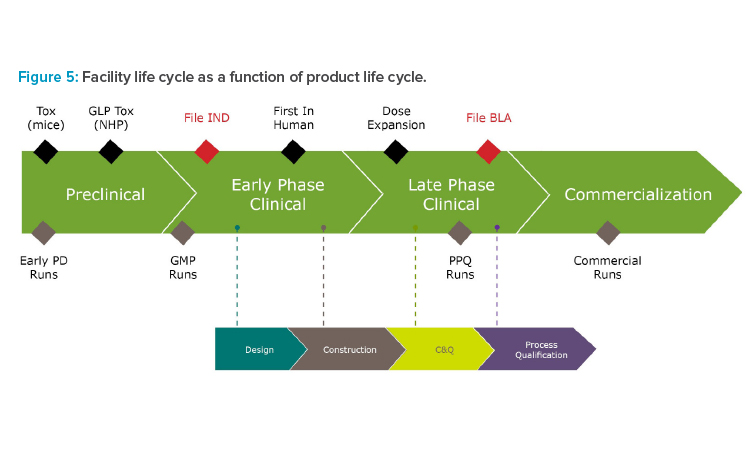 Figure 5: Facility life cycle as a function of product life cycle.

Tox (mice)

GLP Tox (NHP)

File IND

First In Human

Dose Expansion

File BLA

Preclinical

Early Phase Clinical

Late Phase Clinical

Commercialization

Early PD Runs

GMP Runs

PPQ Runs

Commercial Runs

Design

Construction

C&Q

Process Qualification